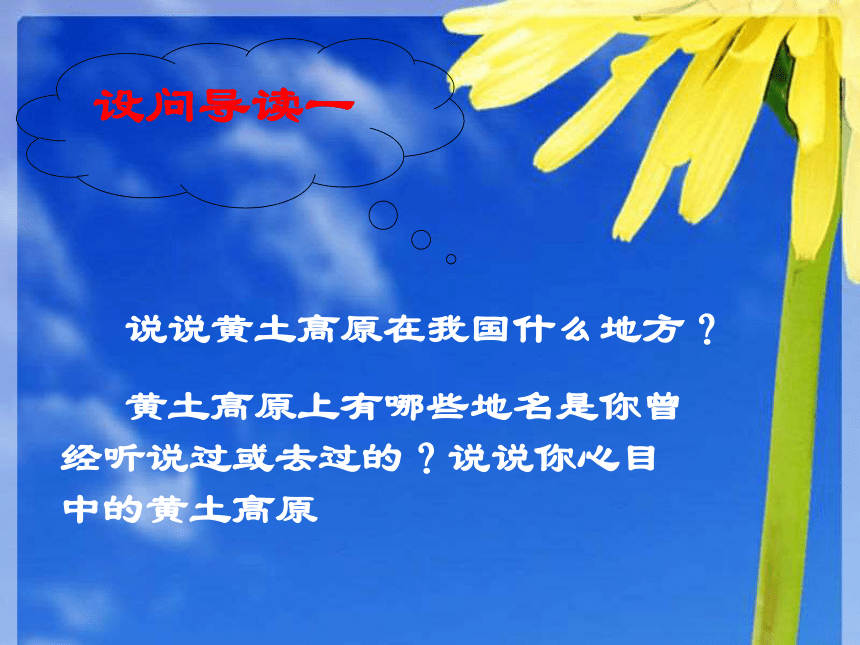 设问导读一

说说黄土高原在我国什么地方？

黄土高原上有哪些地名是你曾经听说过或去过的？说说你心目中的黄土高原